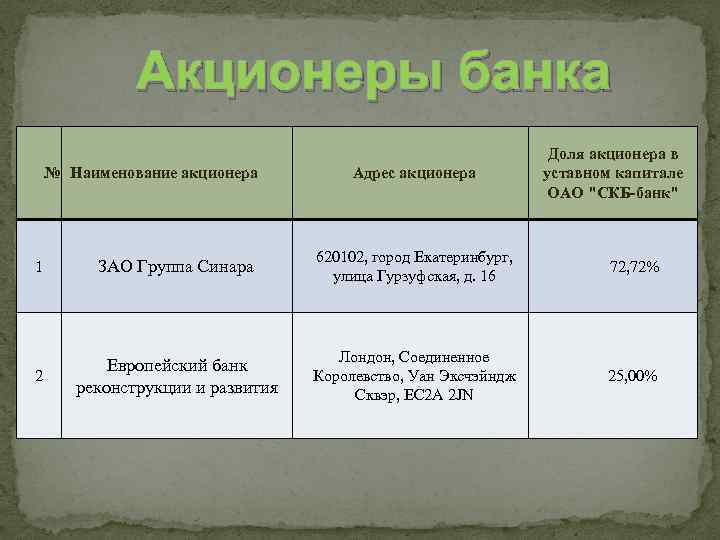 Акционеры банка

| № | Наименование акционера | Адрес акционера | Доля акционера в уставном капитале ОАО "СКБ-банк" |
|---|---|---|---|
| 1 | ЗАО Группа Синара | 620102, город Екатеринбург, улица Гурзуфская, д. 16 | 72,72% |
| 2 | Европейский банк реконструкции и развития | Лондон, Соединенное Королевство, Уан Эксчэйндж Сквэр, EC2A 2JN | 25,00% |